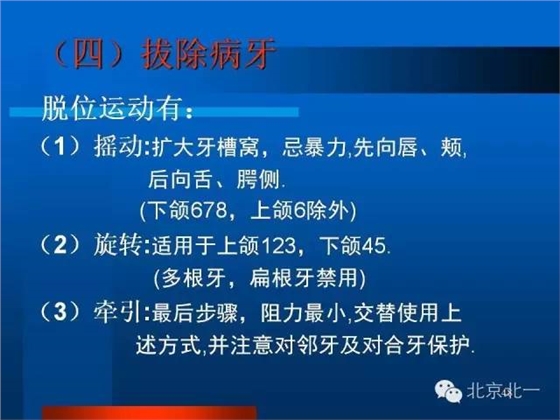 （四）拔除病牙

脱位运动有：

（1）摇动:扩大牙槽窝，忌暴力,先向唇、颊,后向舌、腭侧.
(下颌678，上颌6除外)

（2）旋转:适用于上颌123，下颌45.
(多根牙，扁根牙禁用)

（3）牵引:最后步骤，阻力最小,交替使用上述方式,并注意对邻牙及对合牙保护.

北京北一